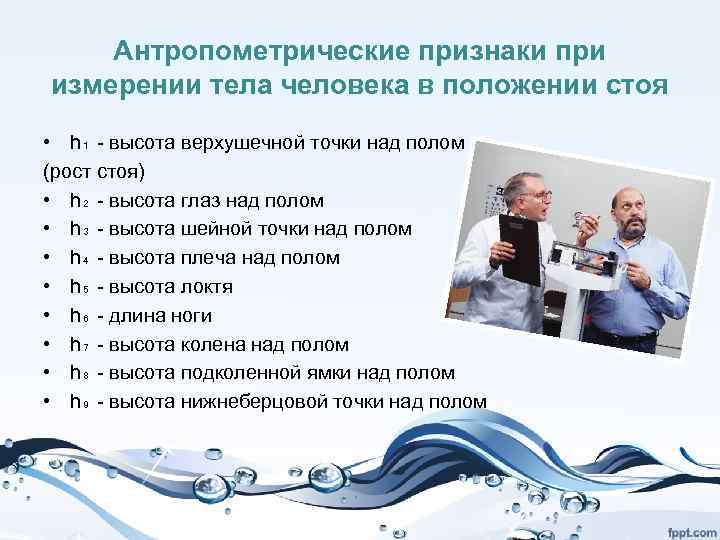 Антропометрические признаки при измерении тела человека в положении стоя

• $h_1$ - высота верхушечной точки над полом (рост стоя)
• $h_2$ - высота глаз над полом
• $h_3$ - высота шейной точки над полом
• $h_4$ - высота плеча над полом
• $h_5$ - высота локтя
• $h_6$ - длина ноги
• $h_7$ - высота колена над полом
• $h_8$ - высота подколенной ямки над полом
• $h_9$ - высота нижнеберцовой точки над полом

fppt.com